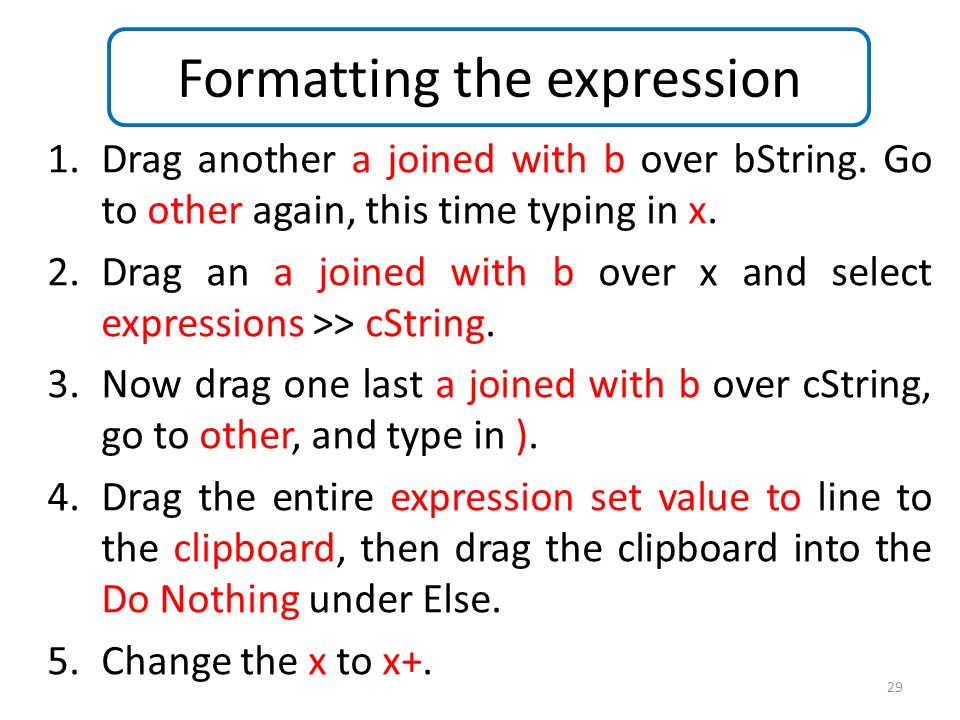 Formatting the expression

1. Drag another a joined with b over bString. Go to other again, this time typing in x.
2. Drag an a joined with b over x and select expressions >> cString.
3. Now drag one last a joined with b over cString, go to other, and type in ).
4. Drag the entire expression set value to line to the clipboard, then drag the clipboard into the Do Nothing under Else.
5. Change the x to x+.

29